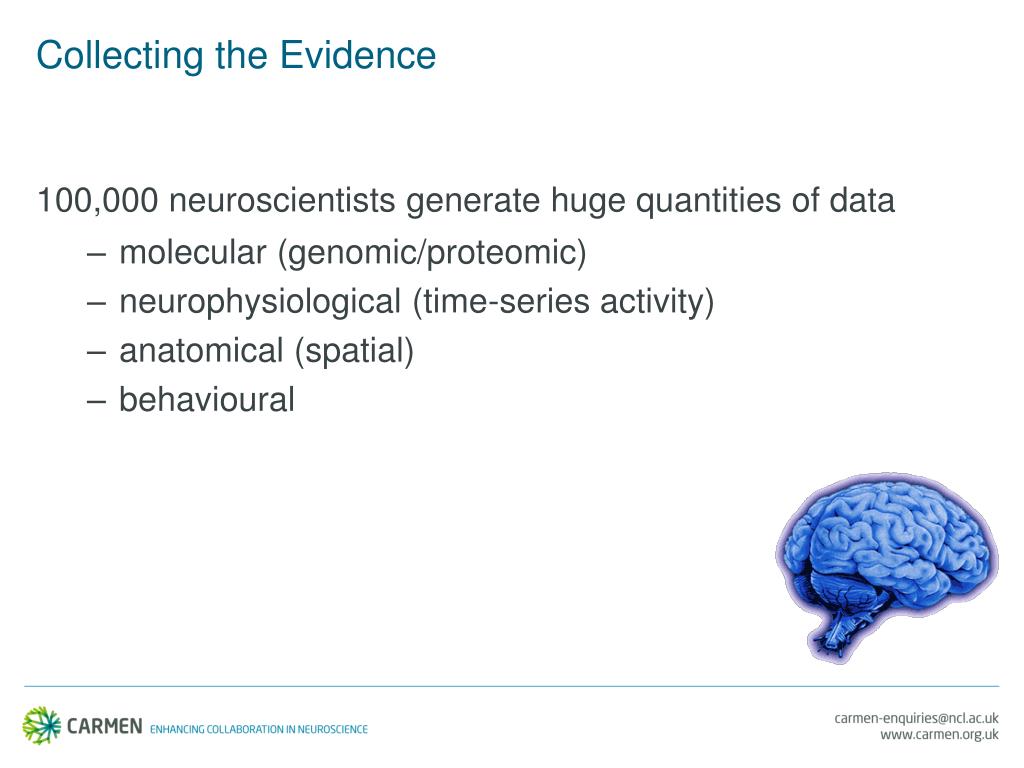 Collecting the Evidence

100,000 neuroscientists generate huge quantities of data
– molecular (genomic/proteomic)
– neurophysiological (time-series activity)
– anatomical (spatial)
– behavioural

CARMEN ENHANCING COLLABORATION IN NEUROSCIENCE

carmen-enquiries@ncl.ac.uk
www.carmen.org.uk